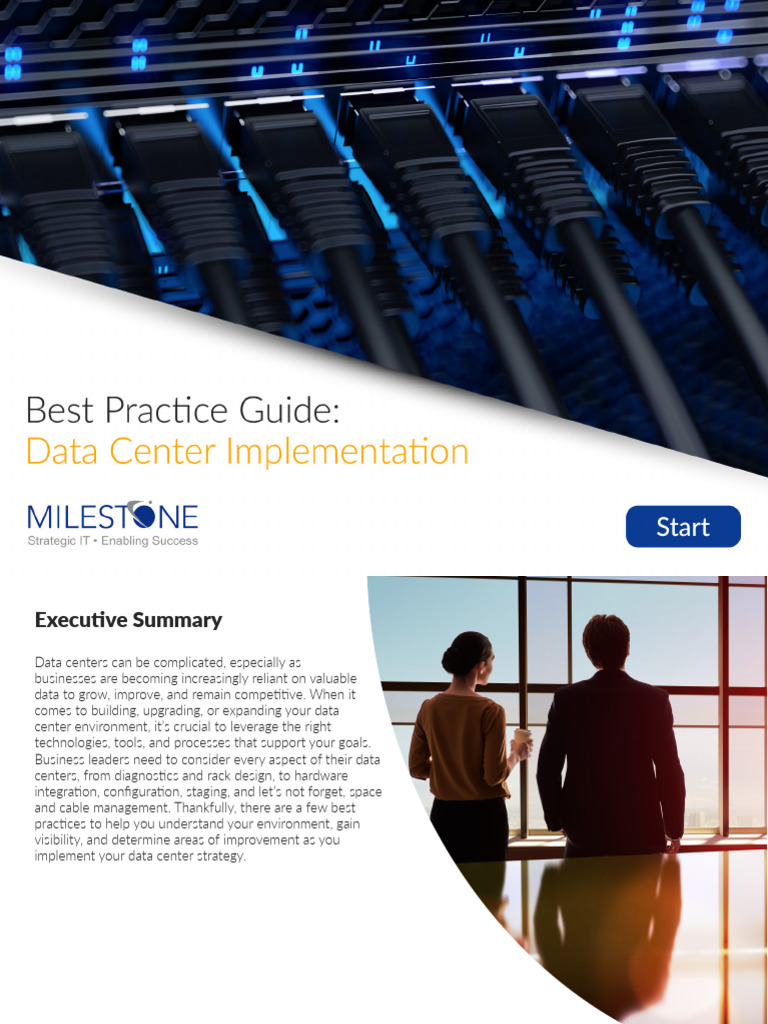 Best Practice Guide:
Data Center Implementation

MILESTONE
Strategic IT • Enabling Success

Start

Executive Summary

Data centers can be complicated, especially as businesses are becoming increasingly reliant on valuable data to grow, improve, and remain competitive. When it comes to building, upgrading, or expanding your data center environment, it's crucial to leverage the right technologies, tools, and processes that support your goals. Business leaders need to consider every aspect of their data centers, from diagnostics and rack design, to hardware integration, configuration, staging, and let's not forget, space and cable management. Thankfully, there are a few best practices to help you understand your environment, gain visibility, and determine areas of improvement as you implement your data center strategy.